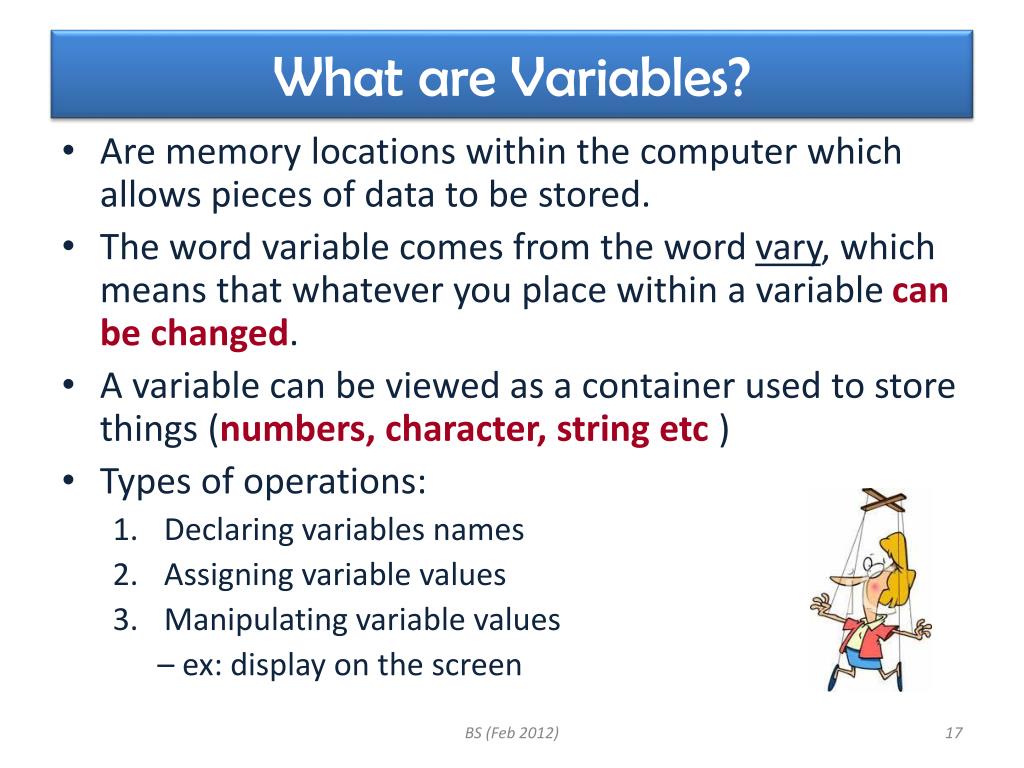 What are Variables?

• Are memory locations within the computer which allows pieces of data to be stored.

• The word variable comes from the word vary, which means that whatever you place within a variable can be changed.

• A variable can be viewed as a container used to store things (numbers, character, string etc )

• Types of operations:

1. Declaring variables names
2. Assigning variable values
3. Manipulating variable values
– ex: display on the screen

BS (Feb 2012)

17